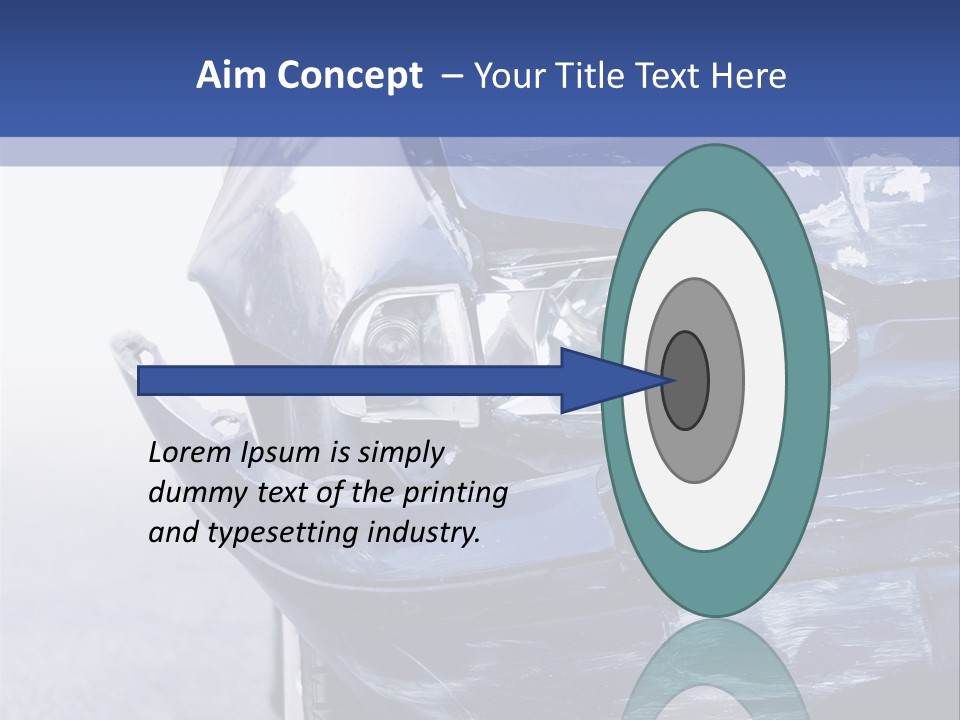 Aim Concept – Your Title Text Here

Lorem Ipsum is simply dummy text of the printing and typesetting industry.